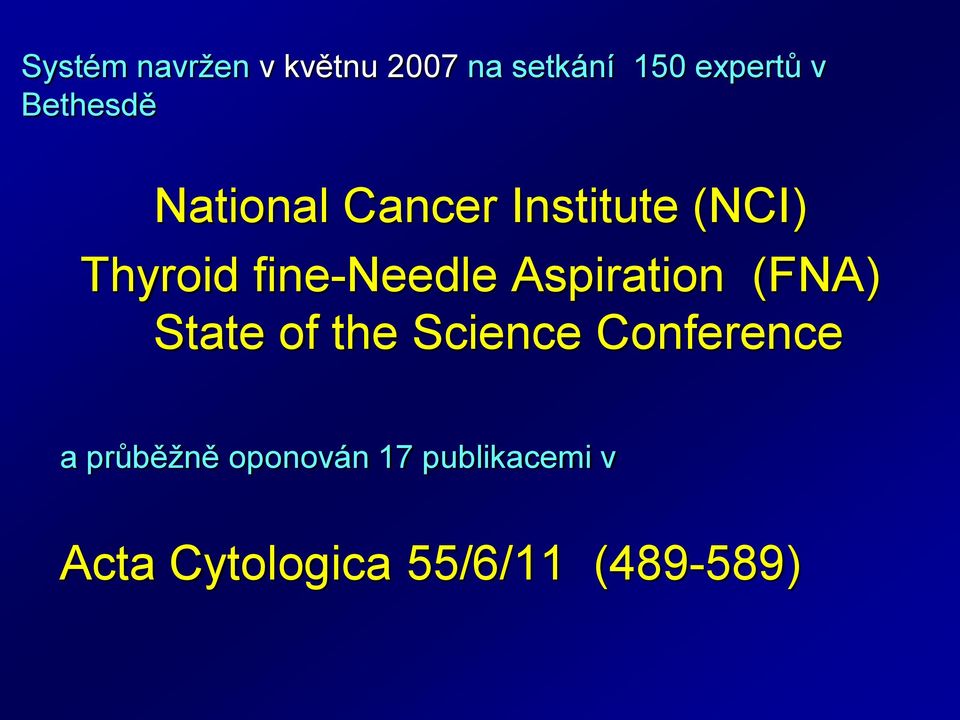 Systém navržen v květnu 2007 na setkání 150 expertů v Bethesdě

National Cancer Institute (NCI)
Thyroid fine-Needle Aspiration (FNA) State of the Science Conference

a průběžně oponován 17 publikacemi v

Acta Cytologica 55/6/11 (489-589)